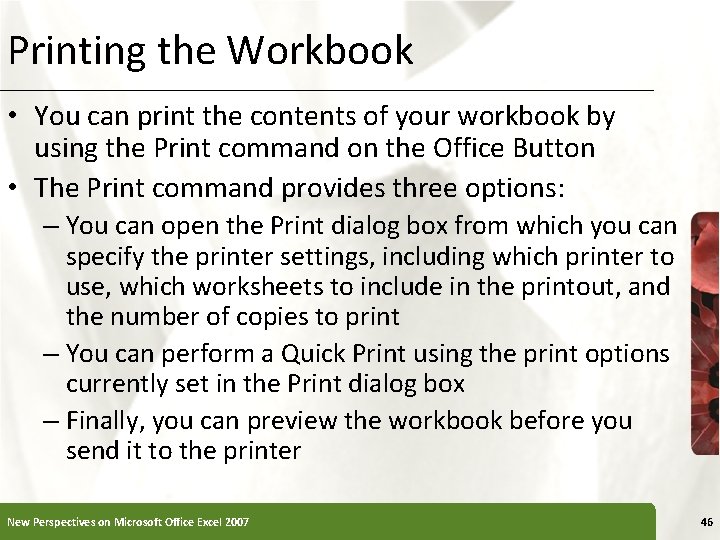 Printing the Workbook

• You can print the contents of your workbook by using the Print command on the Office Button

• The Print command provides three options:

– You can open the Print dialog box from which you can specify the printer settings, including which printer to use, which worksheets to include in the printout, and the number of copies to print

– You can perform a Quick Print using the print options currently set in the Print dialog box

– Finally, you can preview the workbook before you send it to the printer

New Perspectives on Microsoft Office Excel 2007

46